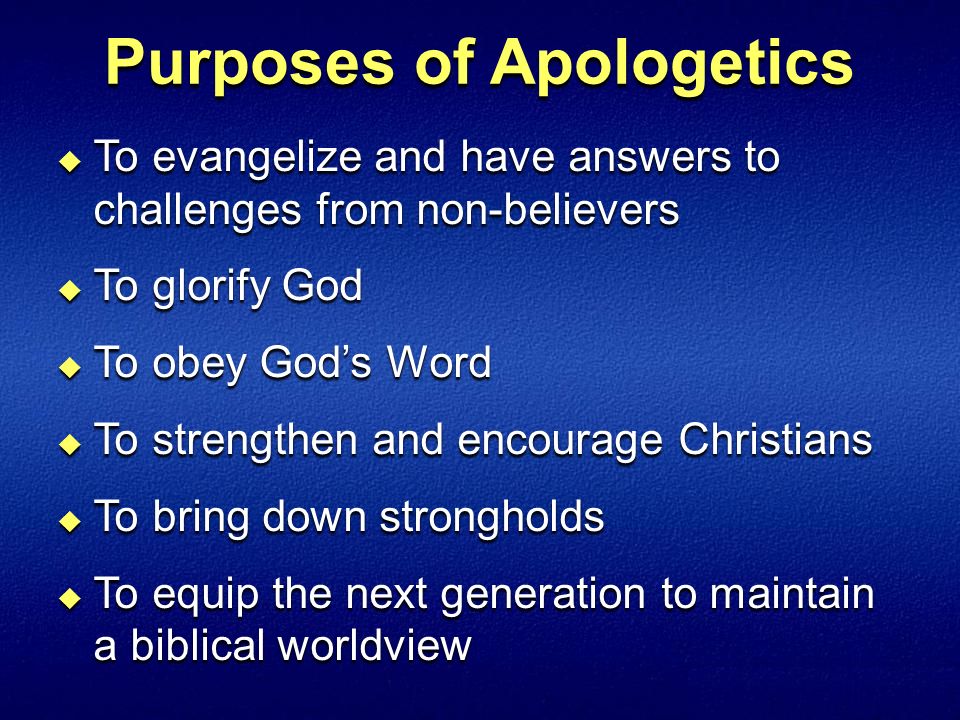 Purposes of Apologetics

◆ To evangelize and have answers to challenges from non-believers

◆ To glorify God

◆ To obey God's Word

◆ To strengthen and encourage Christians

◆ To bring down strongholds

◆ To equip the next generation to maintain a biblical worldview